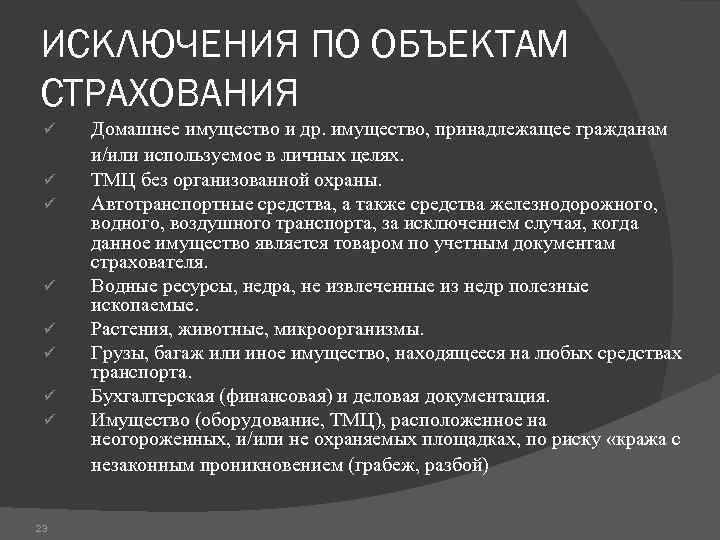 ИСКЛЮЧЕНИЯ ПО ОБЪЕКТАМ СТРАХОВАНИЯ

✓ Домашнее имущество и др. имущество, принадлежащее гражданам и/или используемое в личных целях.
✓ ТМЦ без организованной охраны.
✓ Автотранспортные средства, а также средства железнодорожного, водного, воздушного транспорта, за исключением случая, когда данное имущество является товаром по учетным документам страхователя.
✓ Водные ресурсы, недра, не извлеченные из недр полезные ископаемые.
✓ Растения, животные, микроорганизмы.
✓ Грузы, багаж или иное имущество, находящееся на любых средствах транспорта.
✓ Бухгалтерская (финансовая) и деловая документация.
✓ Имущество (оборудование, ТМЦ), расположенное на неогороженных, и/или не охраняемых площадках, по риску «кража с незаконным проникновением (грабеж, разбой)

23